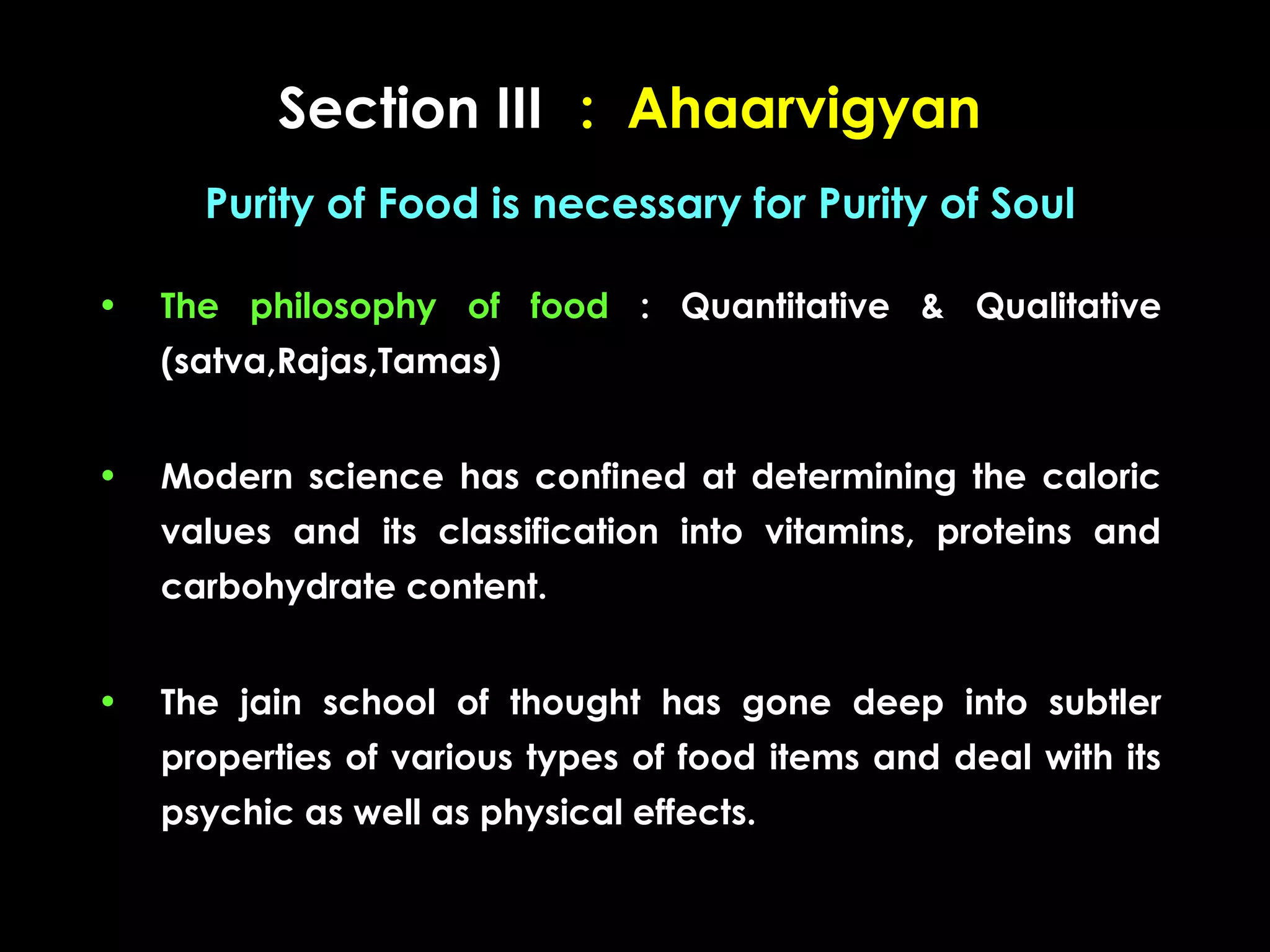 Section III : Ahaarvigyan

Purity of Food is necessary for Purity of Soul

• The philosophy of food : Quantitative & Qualitative (satva,Rajas,Tamas)

• Modern science has confined at determining the caloric values and its classification into vitamins, proteins and carbohydrate content.

• The jain school of thought has gone deep into subtler properties of various types of food items and deal with its psychic as well as physical effects.